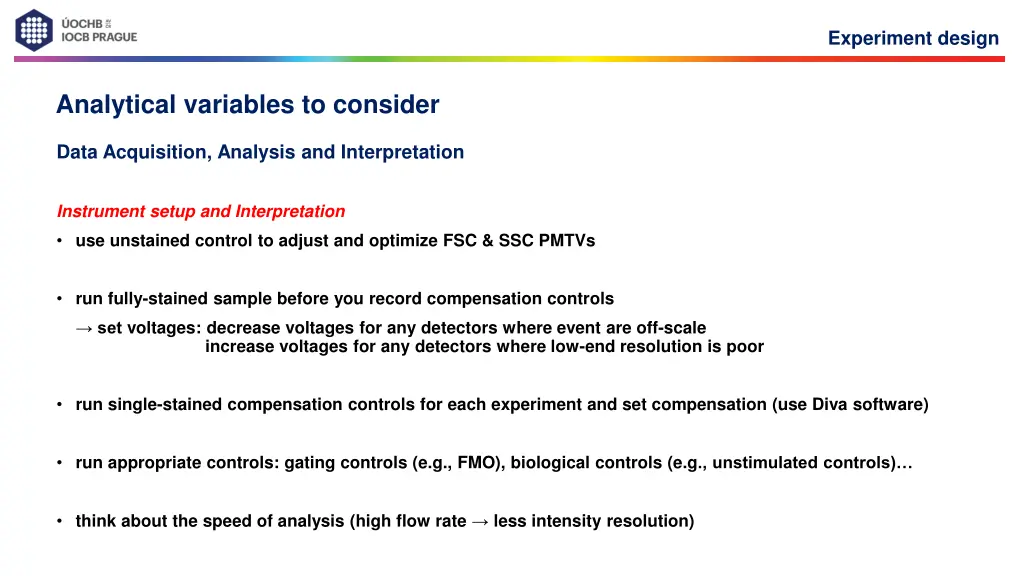 ÚOCHB AV ČR
IOCB PRAGUE

Experiment design

Analytical variables to consider

Data Acquisition, Analysis and Interpretation

Instrument setup and Interpretation

• use unstained control to adjust and optimize FSC & SSC PMTVs

• run fully-stained sample before you record compensation controls
→ set voltages: decrease voltages for any detectors where event are off-scale
increase voltages for any detectors where low-end resolution is poor

• run single-stained compensation controls for each experiment and set compensation (use Diva software)

• run appropriate controls: gating controls (e.g., FMO), biological controls (e.g., unstimulated controls)…

• think about the speed of analysis (high flow rate → less intensity resolution)